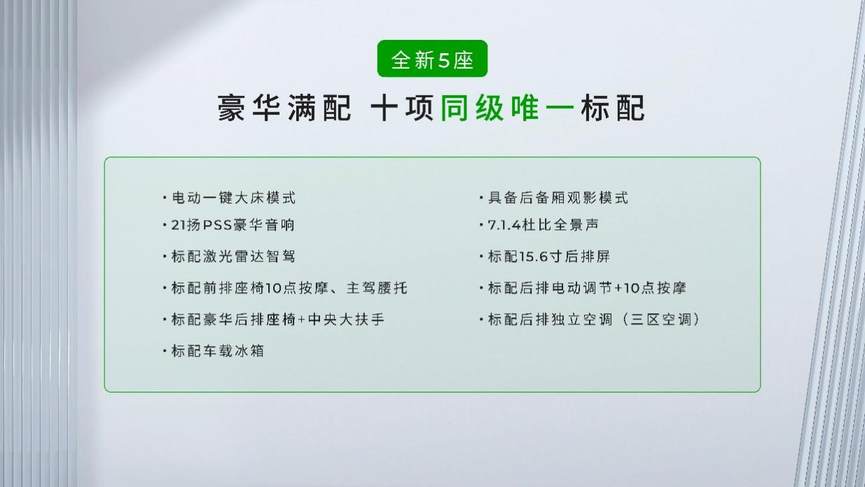 全新5座

豪华满配 十项同级唯一标配

· 电动一键大床模式
· 21扬PSS豪华音响
· 标配激光雷达智驾
· 标配前排座椅10点按摩、主驾腰托
· 标配豪华后排座椅+中央大扶手
· 标配车载冰箱

· 具备后备厢观影模式
· 7.1.4杜比全景声
· 标配15.6寸后排屏
· 标配后排电动调节+10点按摩
· 标配后排独立空调（三区空调）